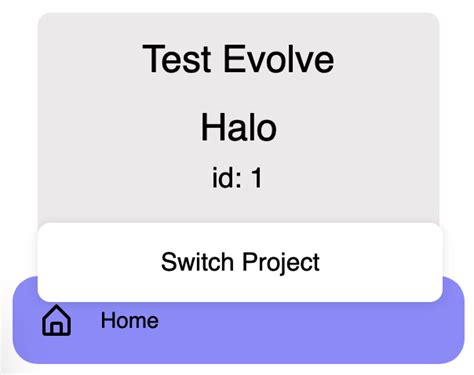 Test Evolve

Halo

id: 1

Switch Project

Home